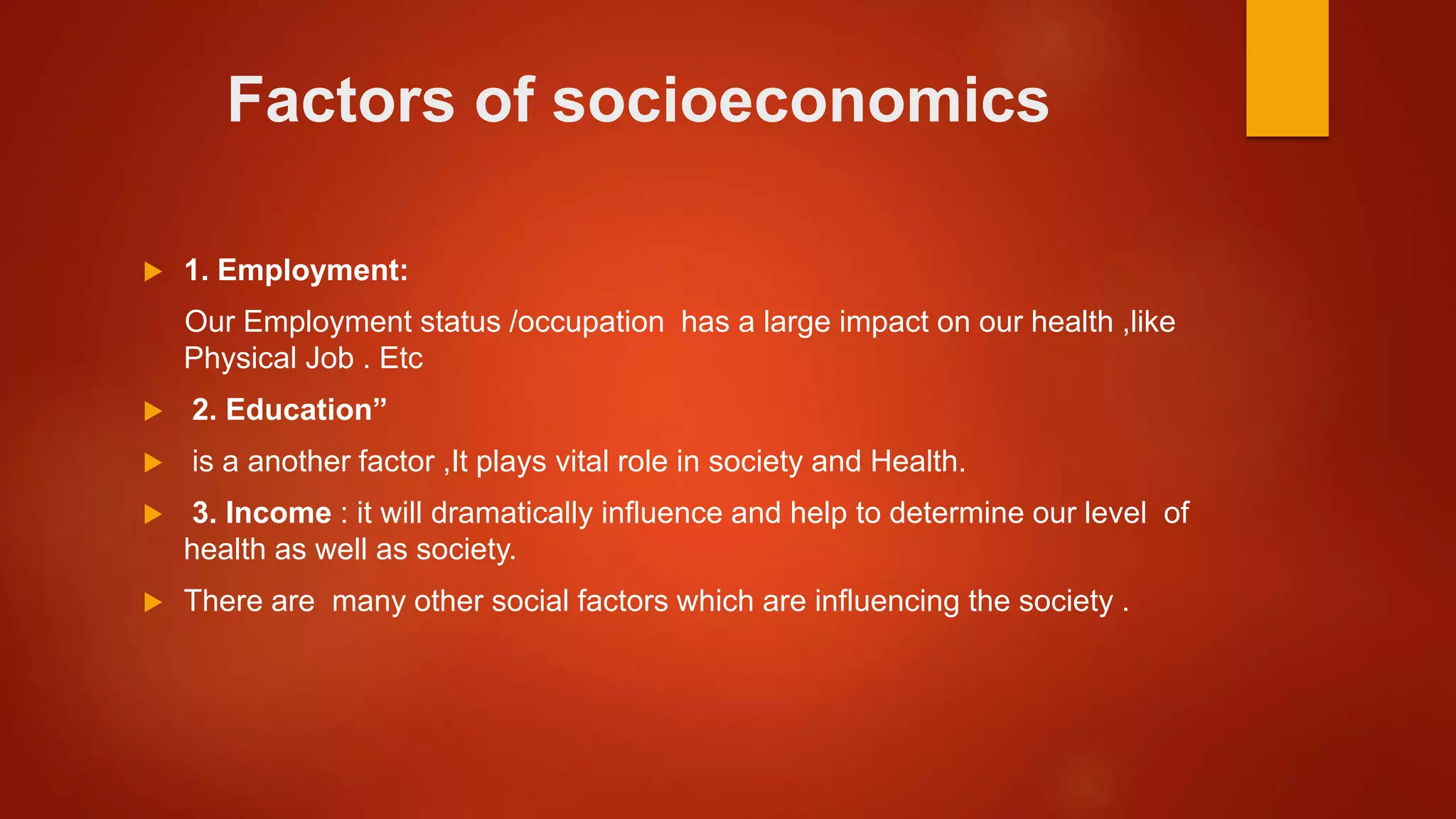 Factors of socioeconomics

1. Employment:

Our Employment status /occupation has a large impact on our health ,like Physical Job . Etc

2. Education”

is a another factor ,It plays vital role in society and Health.

3. Income : it will dramatically influence and help to determine our level of health as well as society.

There are many other social factors which are influencing the society .